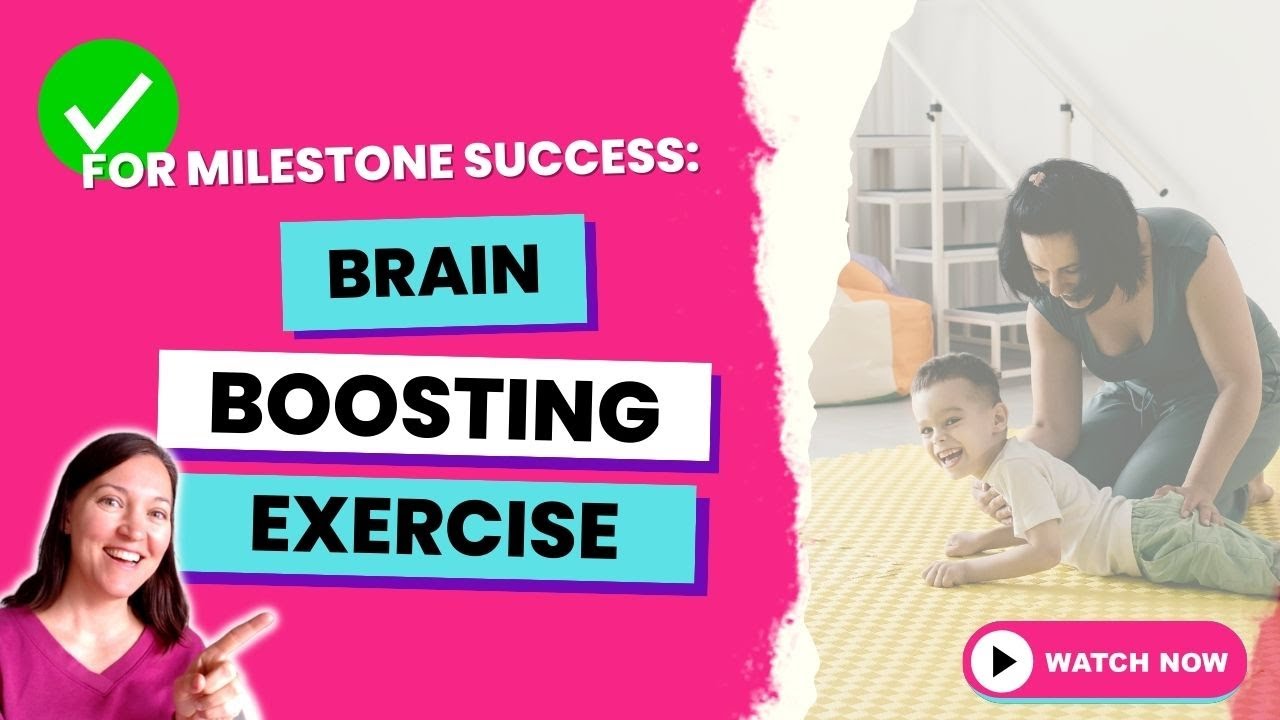 FOR MILESTONE SUCCESS:

BRAIN

BOOSTING

EXERCISE

WATCH NOW